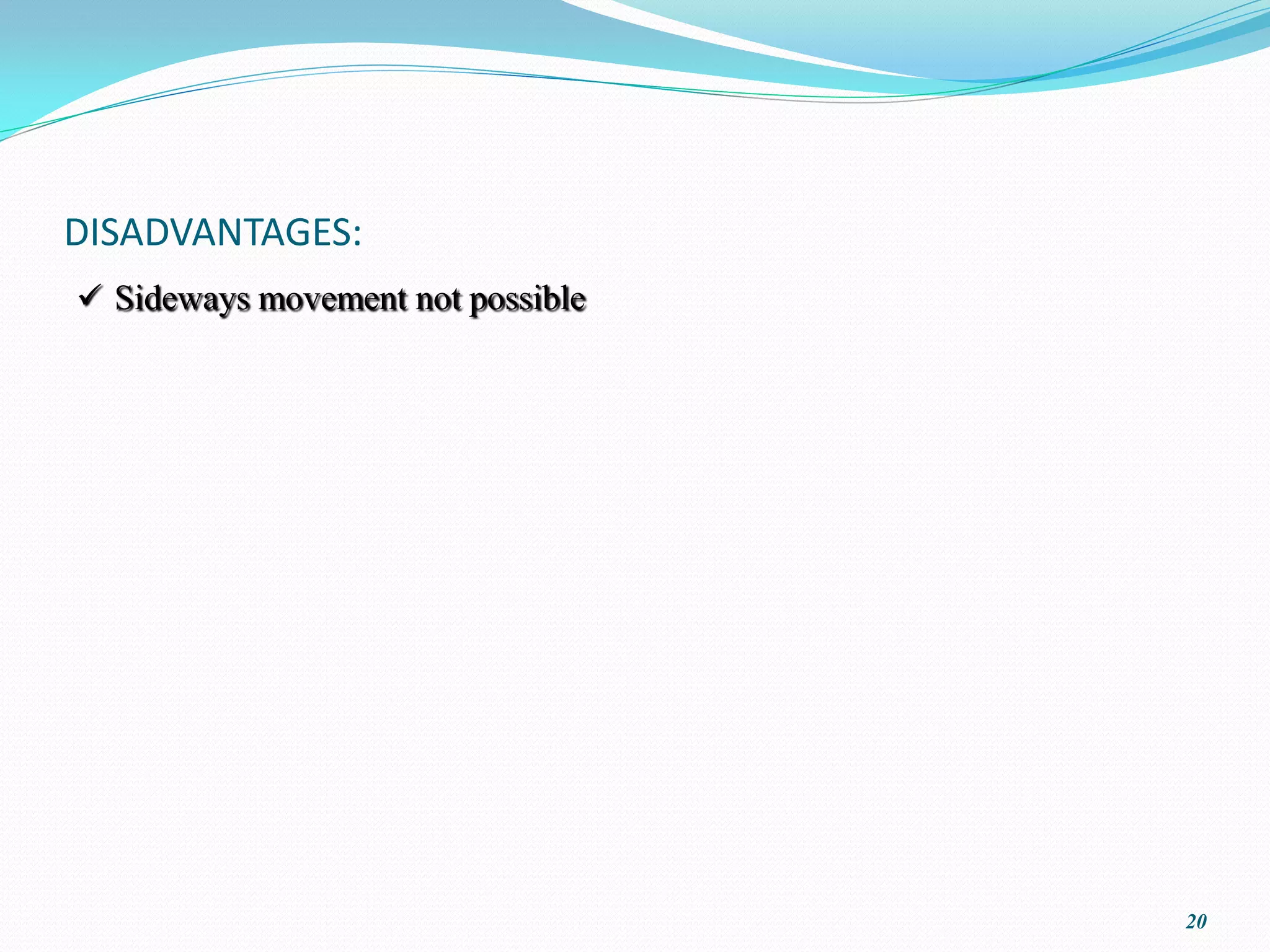 DISADVANTAGES:

✓ Sideways movement not possible

20